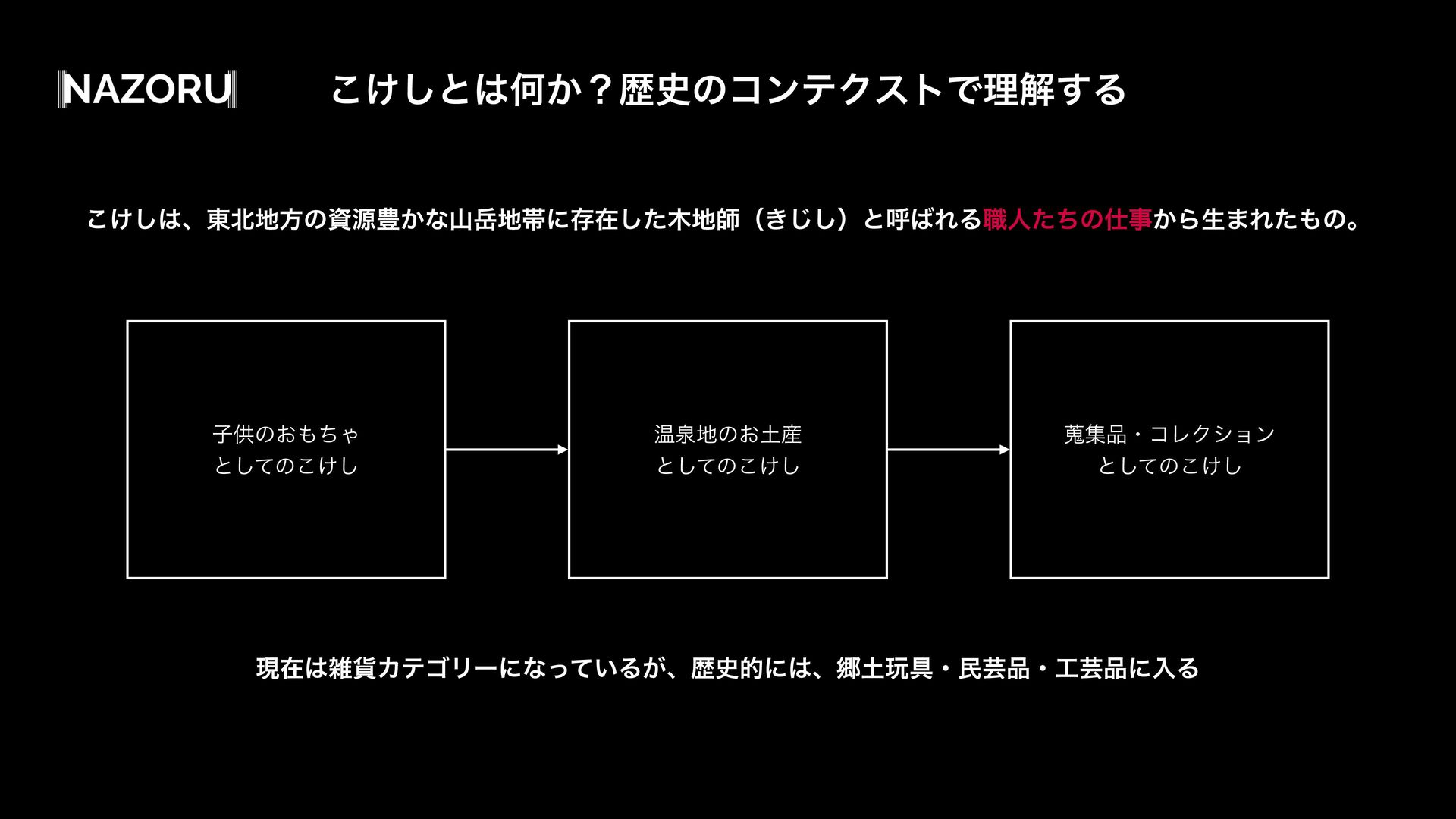 NAZORU

こけしとは何か？歴史のコンテクストで理解する

こけしは、東北地方の資源豊かな山岳地帯に存在した木地師（きじし）と呼ばれる職人たちの仕事から生まれたもの。

子供のおもちゃ
としてのこけし

温泉地のお土産
としてのこけし

蒐集品・コレクション
としてのこけし

現在は雑貨カテゴリーになっているが、歴史的には、郷土玩具・民芸品・工芸品に入る